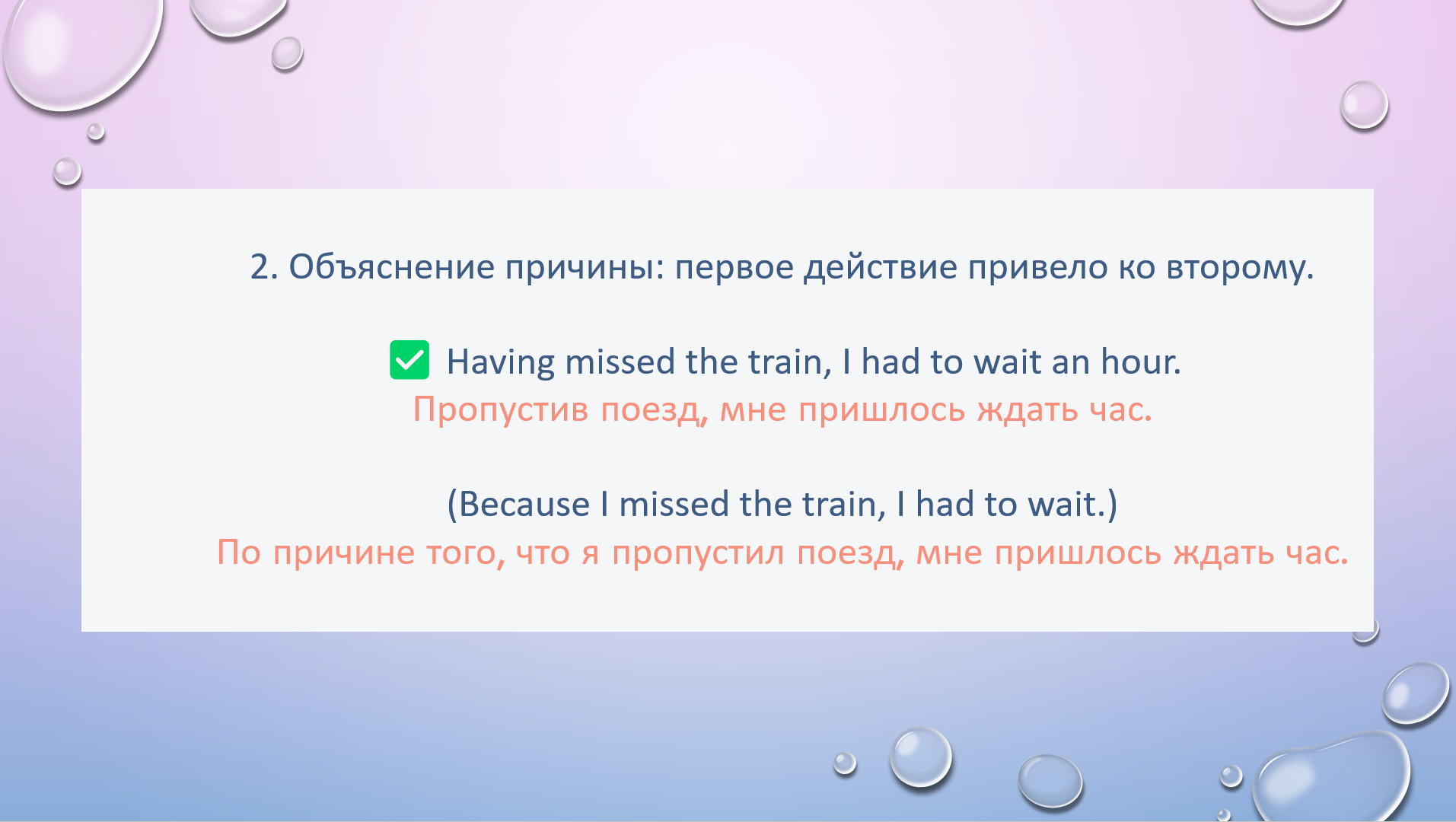 2. Объяснение причины: первое действие привело ко второму.

✅ Having missed the train, I had to wait an hour.
Пропустив поезд, мне пришлось ждать час.

(Because I missed the train, I had to wait.)
По причине того, что я пропустил поезд, мне пришлось ждать час.